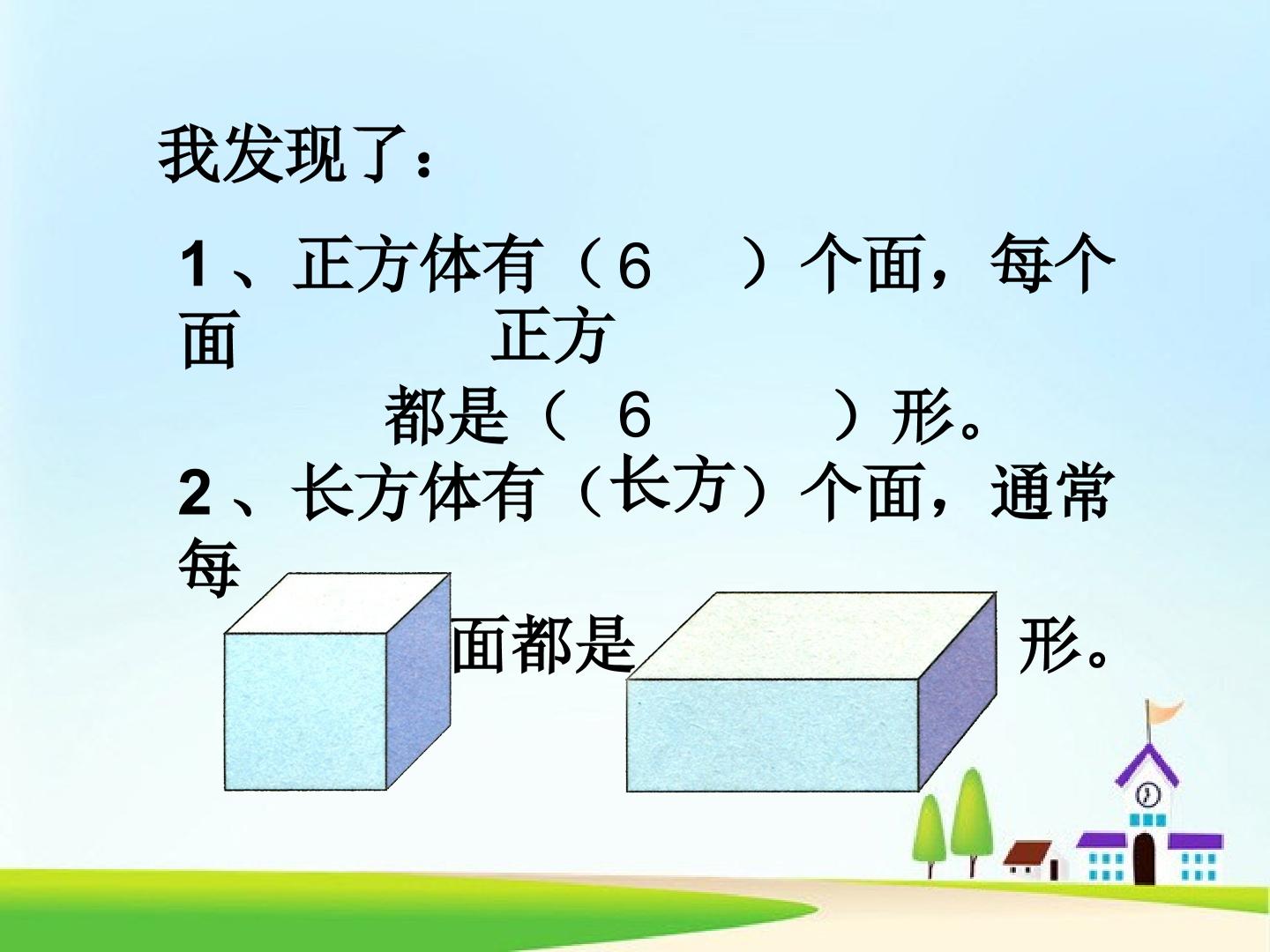 我发现了：

1、正方体有（6 ）个面，每个面 正方

都是（ 6 ）形。

2、长方体有（长方）个面，通常每

面都是 形。